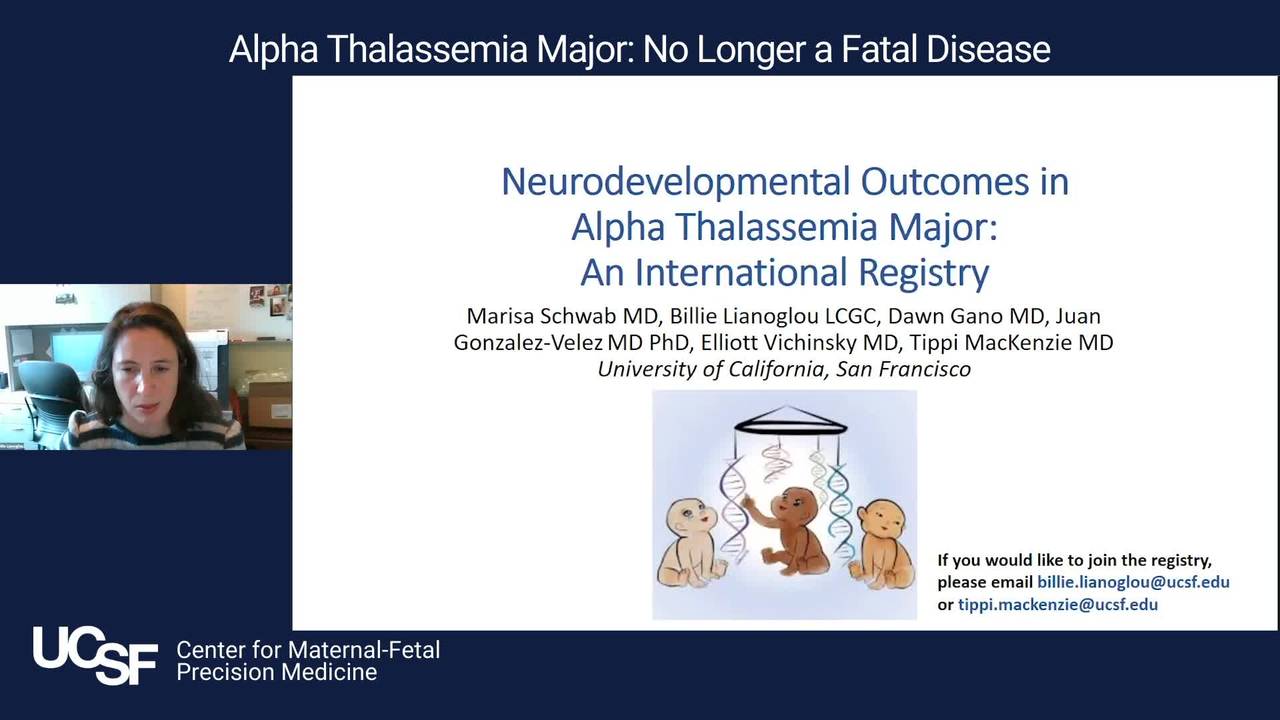 Alpha Thalassemia Major: No Longer a Fatal Disease

Neurodevelopmental Outcomes in Alpha Thalassemia Major: An International Registry

Marisa Schwab MD, Billie Lianoglou LCGC, Dawn Gano MD, Juan Gonzalez-Velez MD PhD, Elliott Vichinsky MD, Tippi MacKenzie MD
University of California, San Francisco

If you would like to join the registry, please email billie.lianoglou@ucsf.edu or tippi.mackenzie@ucsf.edu

UCSF Center for Maternal-Fetal Precision Medicine